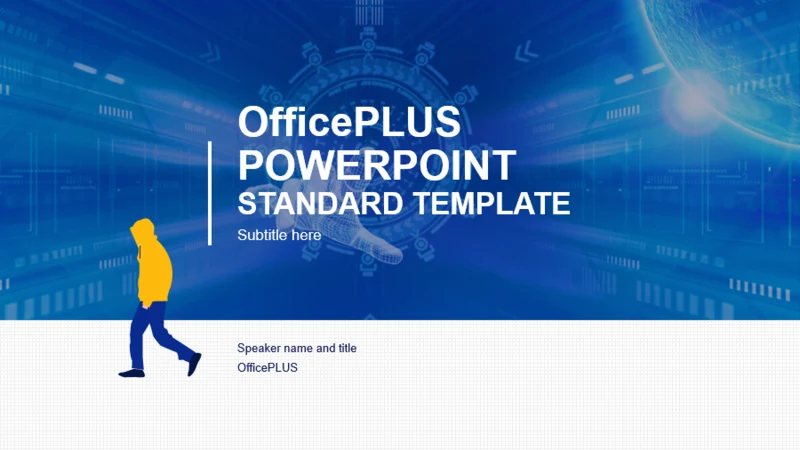 OfficePLUS
POWERPOINT
STANDARD TEMPLATE

Subtitle here

Speaker name and title
OfficePLUS